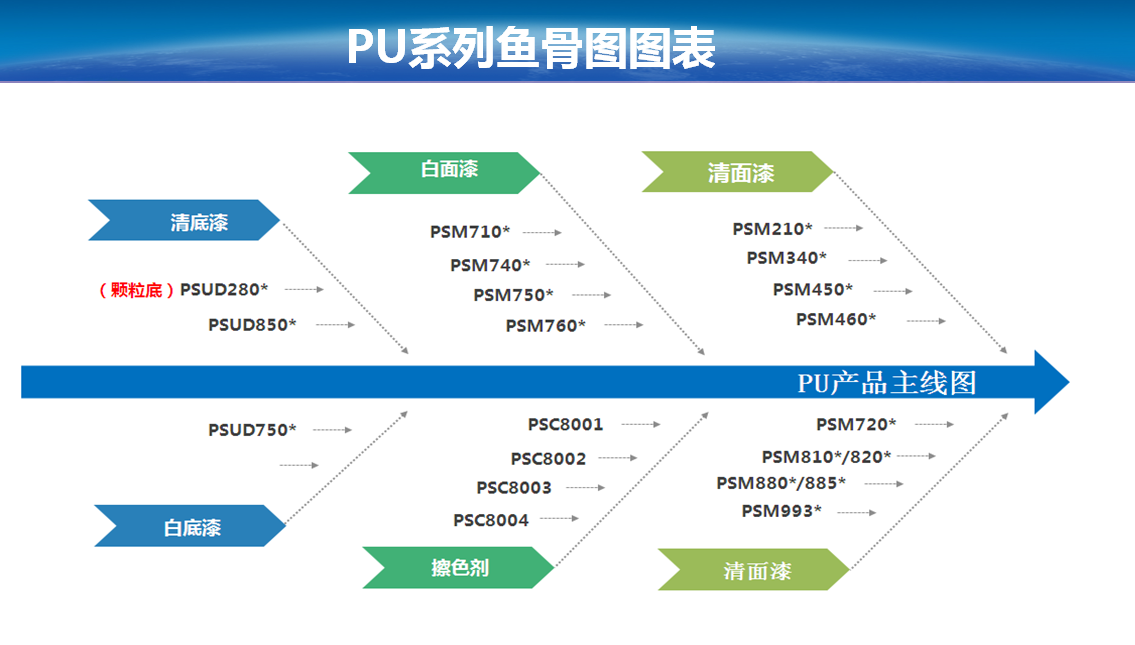 PU系列鱼骨图图表

清底漆

（颗粒底）PSUD280*

PSUD850*

白面漆

PSM710*

PSM740*

PSM750*

PSM760*

清面漆

PSM210*

PSM340*

PSM450*

PSM460*

PU产品主线图

PSUD750*

白底漆

PSC8001

PSC8002

PSC8003

PSC8004

擦色剂

PSM720*

PSM810*/820*

PSM880*/885*

PSM993*

清面漆